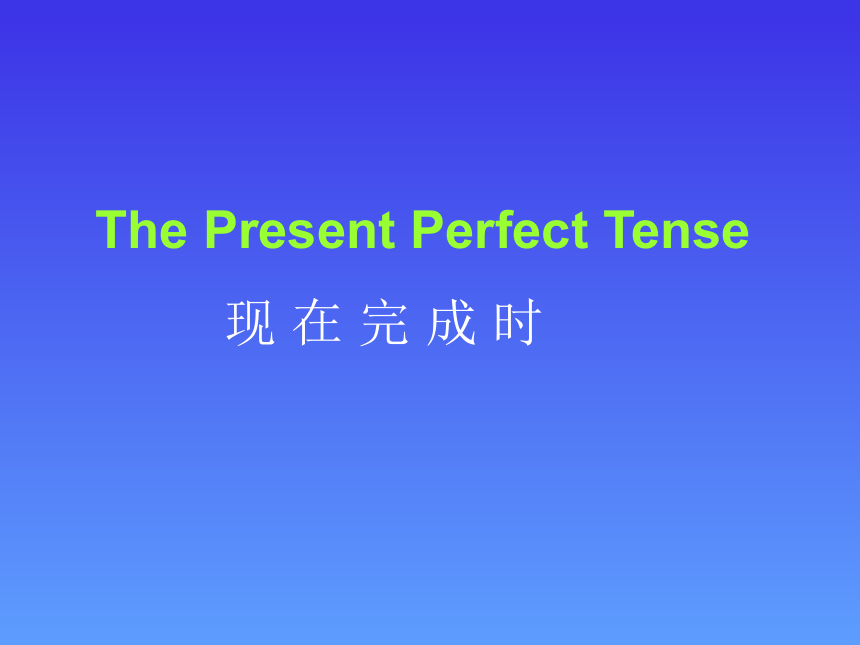 The Present Perfect Tense

现 在 完 成 时